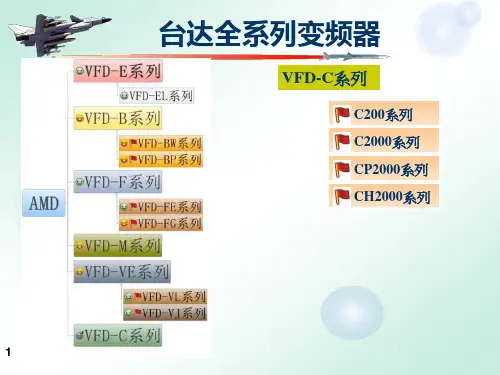 台达全系列变频器

AMD

VFD-E系列

VFD-EL系列

VFD-B系列

VFD-BW系列

VFD-BP系列

VFD-F系列

VFD-FE系列

VFD-FG系列

VFD-M系列

VFD-VE系列

VFD-VL系列

VFD-VJ系列

VFD-C系列

VFD-C系列

C200系列

C2000系列

CP2000系列

CH2000系列

1